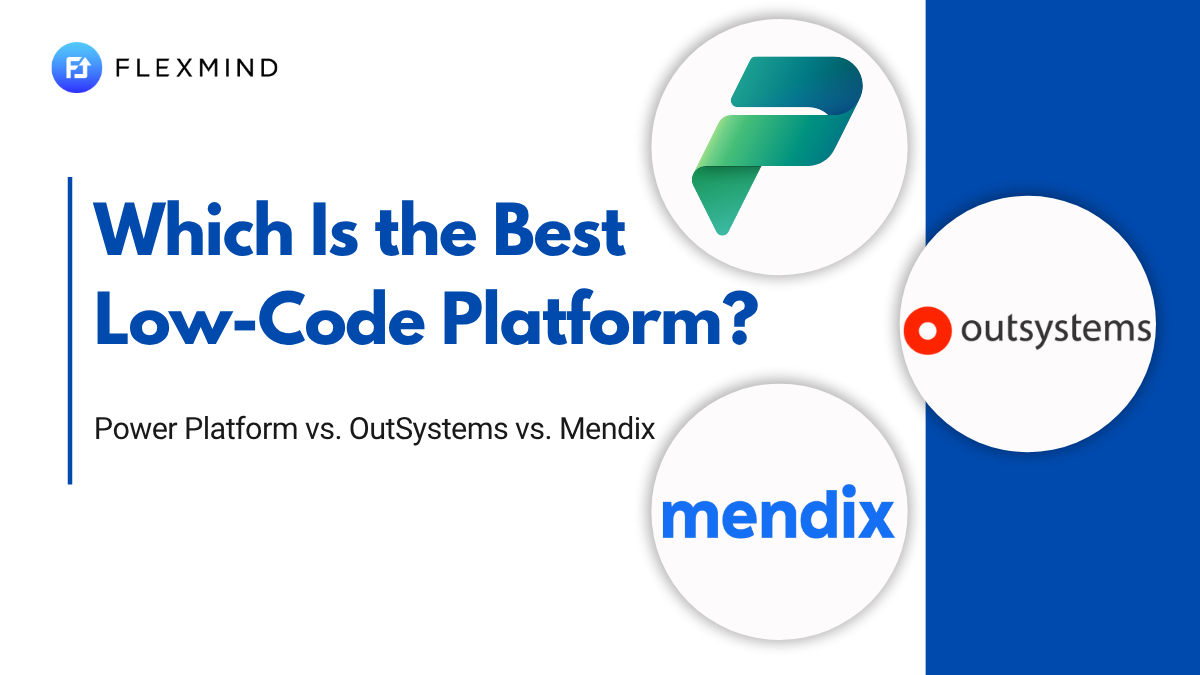 FLEXMIND

Which Is the Best Low-Code Platform?

Power Platform vs. OutSystems vs. Mendix

outsystems

mendix